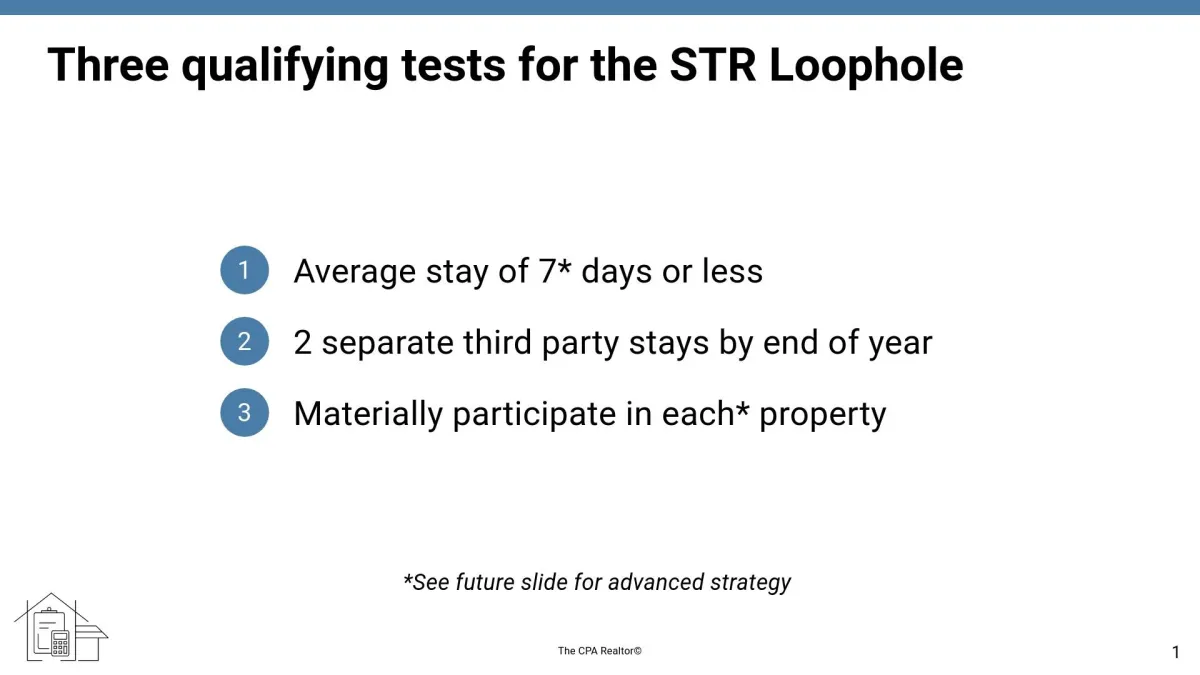 Three qualifying tests for the STR Loophole

1 Average stay of 7* days or less

2 2 separate third party stays by end of year

3 Materially participate in each* property

*See future slide for advanced strategy

The CPA Realtor©

1